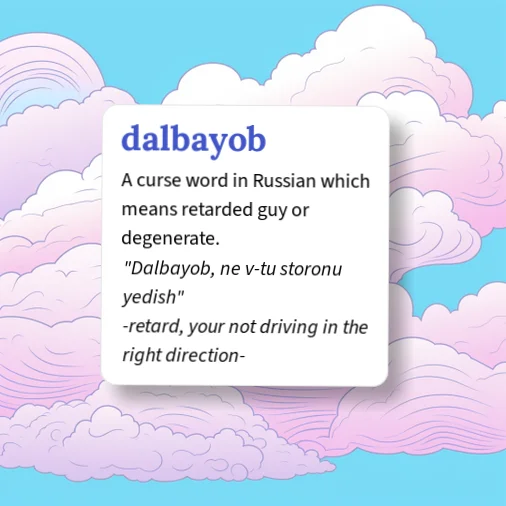 dalbayob

A curse word in Russian which means retarded guy or degenerate.

"Dalbayob, ne v-tu storonu yedish"

-retard, your not driving in the right direction-